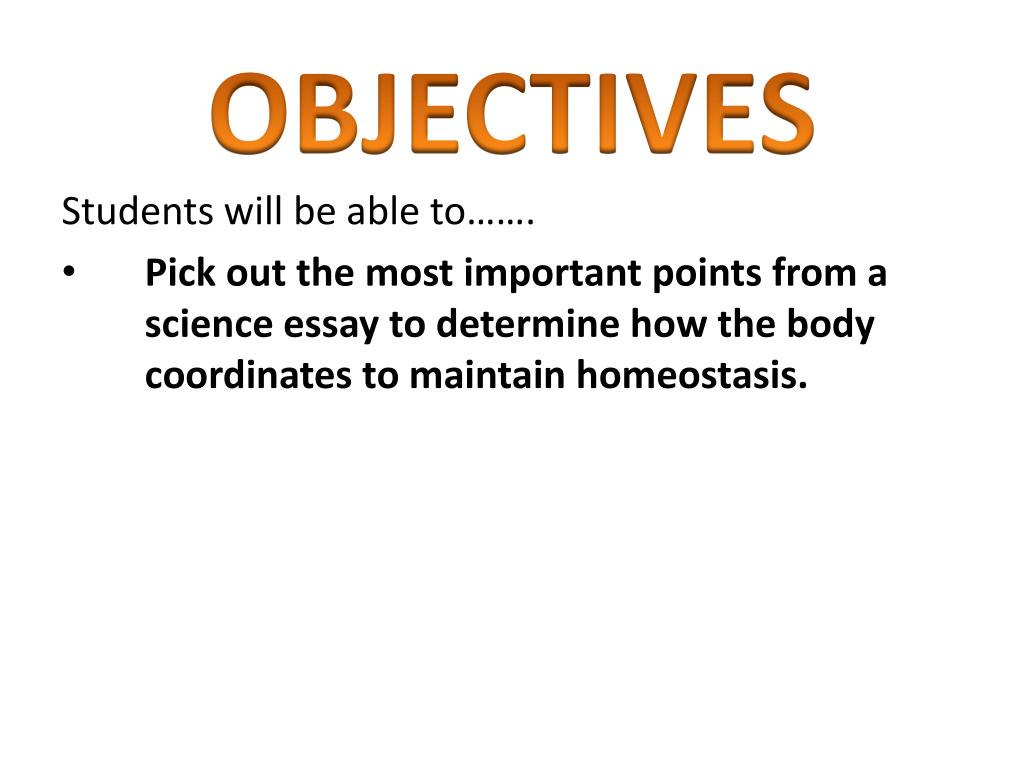 OBJECTIVES

Students will be able to…….

• Pick out the most important points from a science essay to determine how the body coordinates to maintain homeostasis.